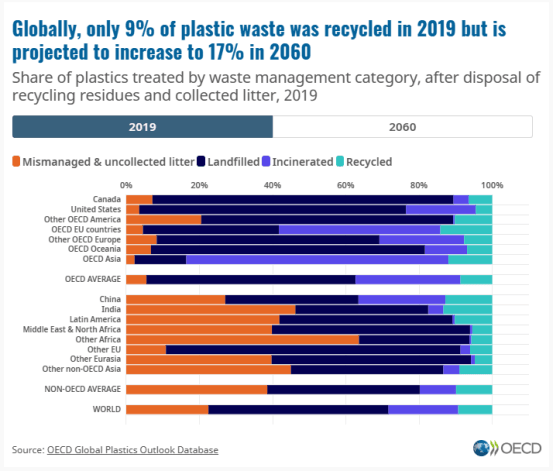 Globally, only 9% of plastic waste was recycled in 2019 but is projected to increase to 17% in 2060

Share of plastics treated by waste management category, after disposal of recycling residues and collected litter, 2019

2019 2060

Mismanaged & uncollected litter Landfilled Incinerated Recycled

0% 20% 40% 60% 80% 100%

Canada
United States
Other OECD America
OECD EU countries
Other OECD Europe
OECD Oceania
OECD Asia

OECD AVERAGE

China
India
Latin America
Middle East & North Africa
Other Africa
Other EU
Other Eurasia
Other non-OECD Asia

NON-OECD AVERAGE

WORLD

Source: OECD Global Plastics Outlook Database

OECD